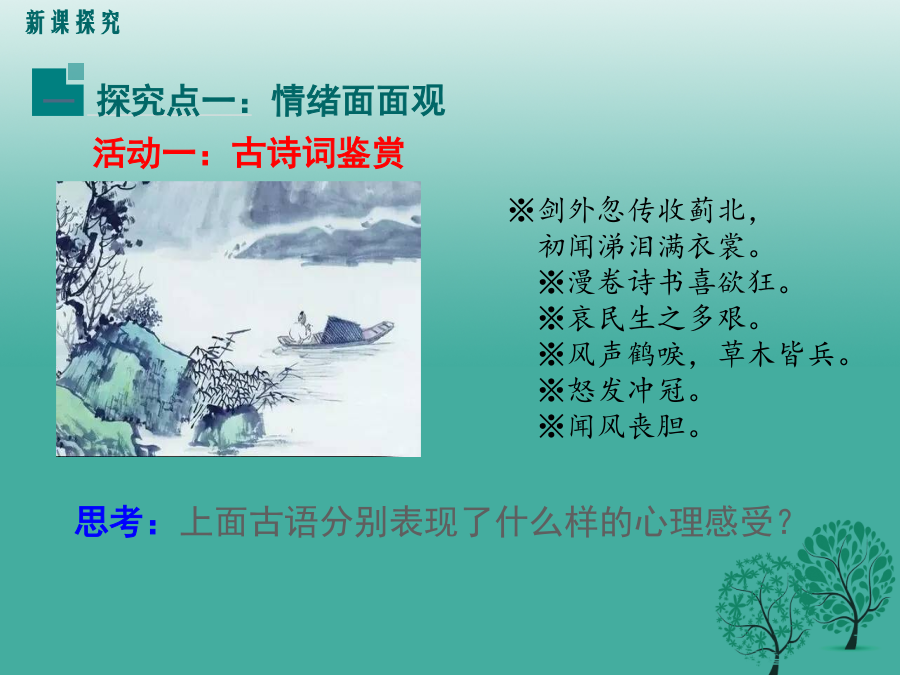 新课探究

一 探究点一：情绪面面观

活动一：古诗词鉴赏

※剑外忽传收蓟北，
初闻涕泪满衣裳。
※漫卷诗书喜欲狂。
※哀民生之多艰。
※风声鹤唳，草木皆兵。
※怒发冲冠。
※闻风丧胆。

思考：上面古语分别表现了什么样的心理感受？